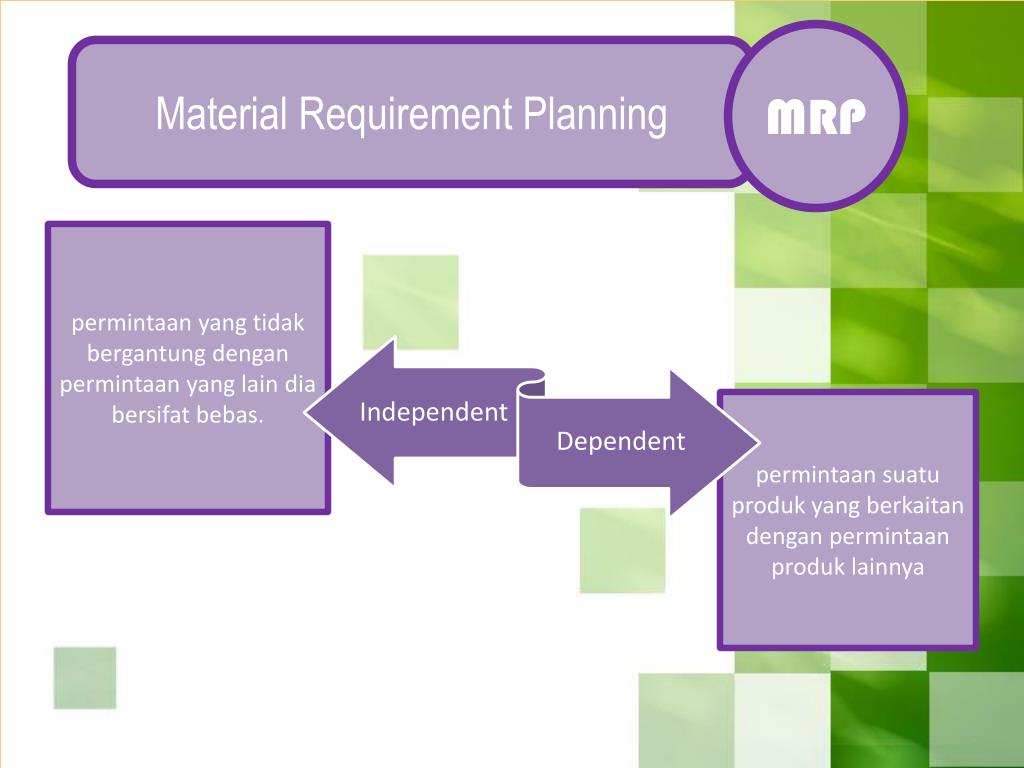 Material Requirement Planning

MRP

permintaan yang tidak bergantung dengan permintaan yang lain dia bersifat bebas.

Independent

Dependent

permintaan suatu produk yang berkaitan dengan permintaan produk lainnya